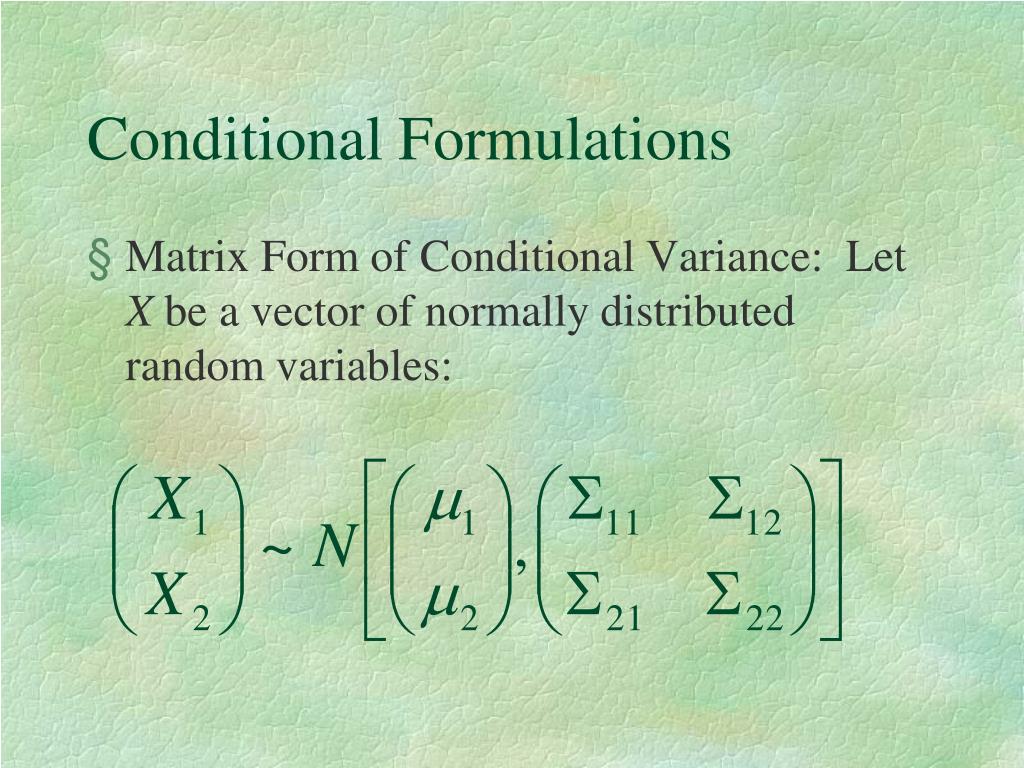 Conditional Formulations

§ Matrix Form of Conditional Variance: Let $X$ be a vector of normally distributed random variables:

$\begin{pmatrix} X_1 \\ X_2 \end{pmatrix} \sim N\left[\begin{pmatrix} \mu_1 \\ \mu_2 \end{pmatrix}, \begin{pmatrix} \Sigma_{11} & \Sigma_{12} \\ \Sigma_{21} & \Sigma_{22} \end{pmatrix}\right]$